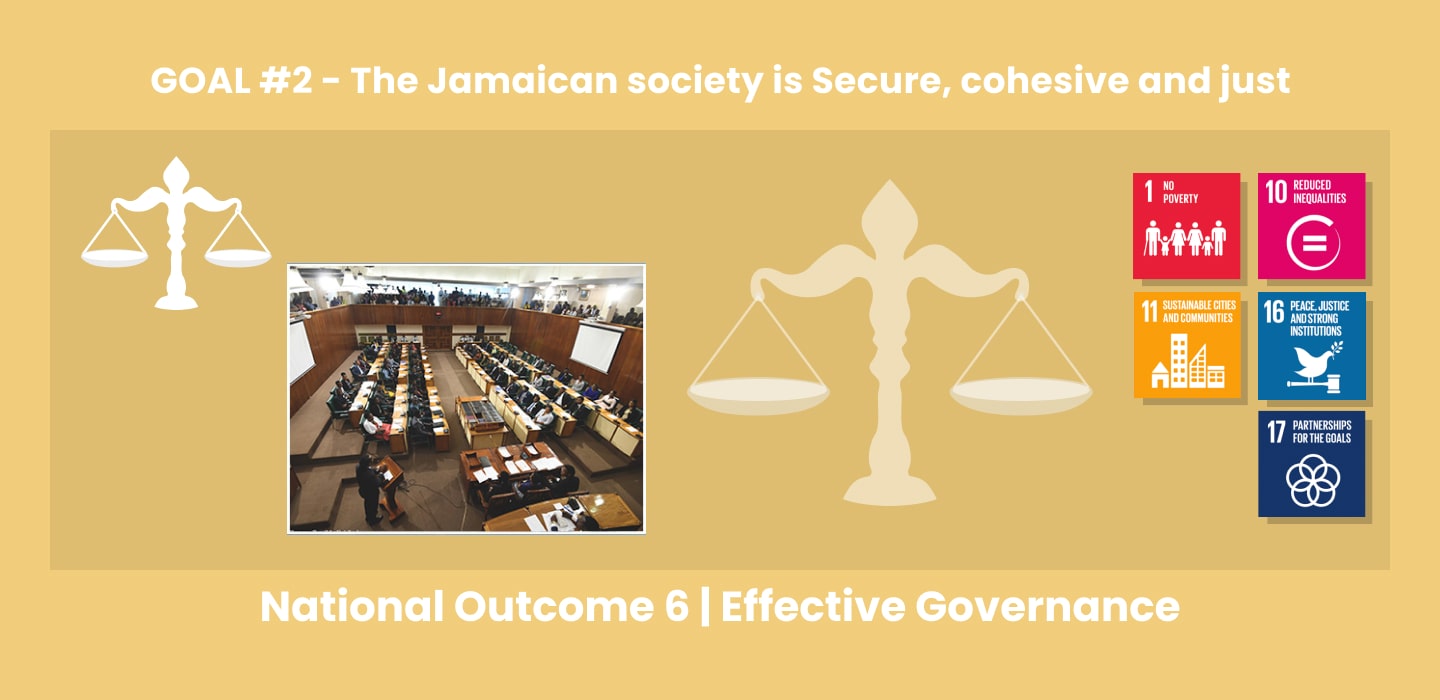 GOAL #2 - The Jamaican society is Secure, cohesive and just

1 NO POVERTY

10 REDUCED INEQUALITIES

11 SUSTAINABLE CITIES AND COMMUNITIES

16 PEACE, JUSTICE AND STRONG INSTITUTIONS

17 PARTNERSHIPS FOR THE GOALS

National Outcome 6 | Effective Governance